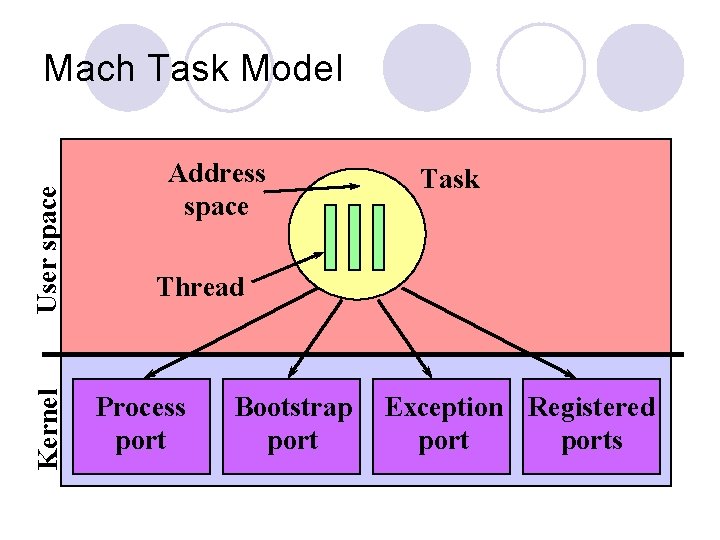 Mach Task Model

User space

Address space

Task

Thread

Kernel

Process port

Bootstrap port

Exception port

Registered ports